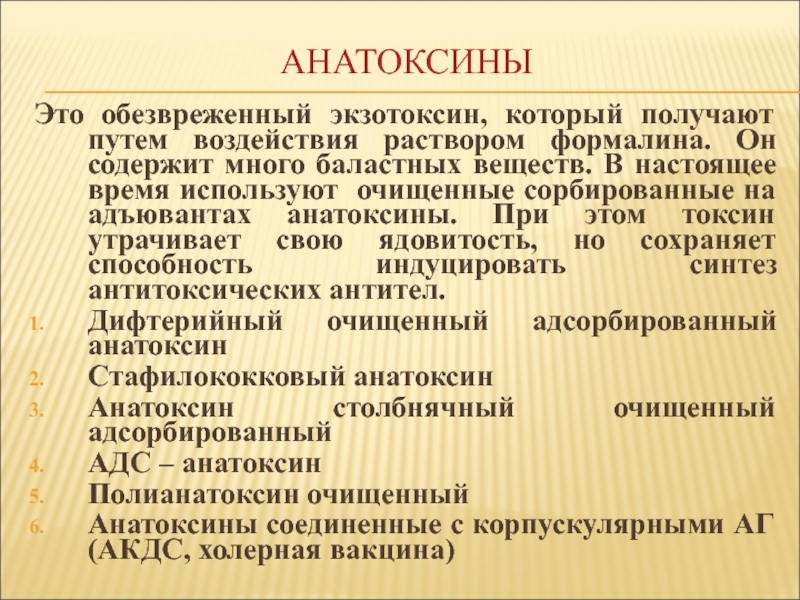 АНАТОКСИНЫ

Это обезвреженный экзотоксин, который получают путем воздействия раствором формалина. Он содержит много баластных веществ. В настоящее время используют очищенные сорбированные на адъювантах анатоксины. При этом токсин утрачивает свою ядовитость, но сохраняет способность индуцировать синтез антитоксических антител.

1. Дифтерийный очищенный адсорбированный анатоксин
2. Стафилококковый анатоксин
3. Анатоксин столбнячный очищенный адсорбированный
4. АДС – анатоксин
5. Полианатоксин очищенный
6. Анатоксины соединенные с корпускулярными АГ (АКДС, холерная вакцина)